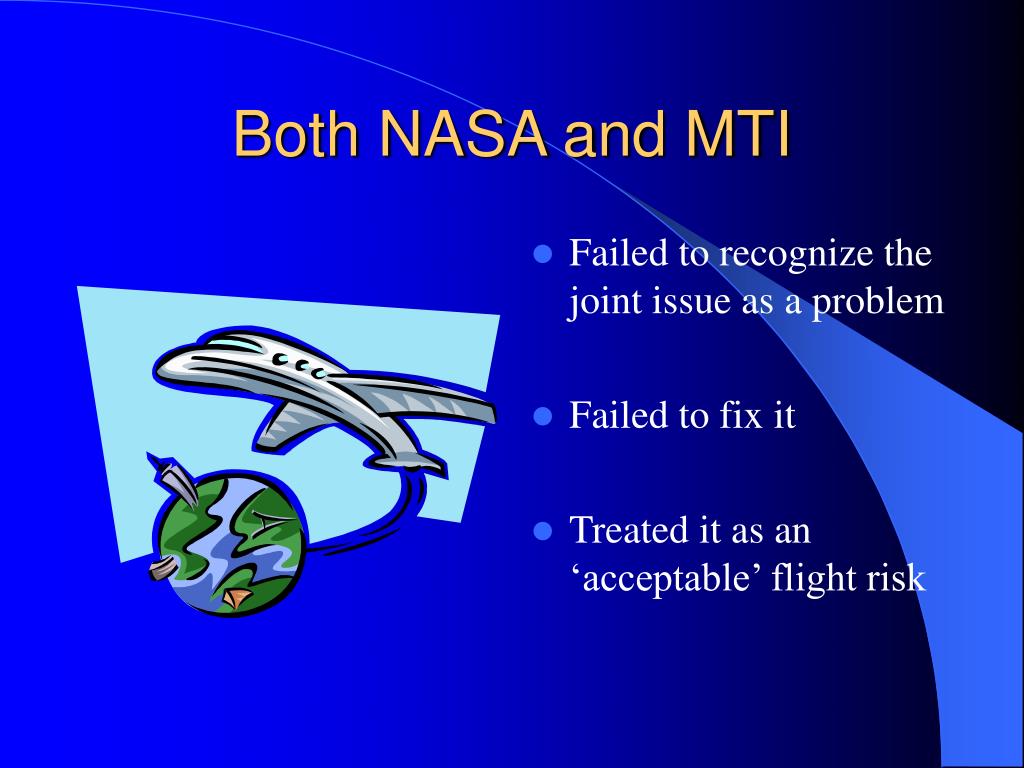 Both NASA and MTI

- Failed to recognize the joint issue as a problem
- Failed to fix it
- Treated it as an ‘acceptable’ flight risk